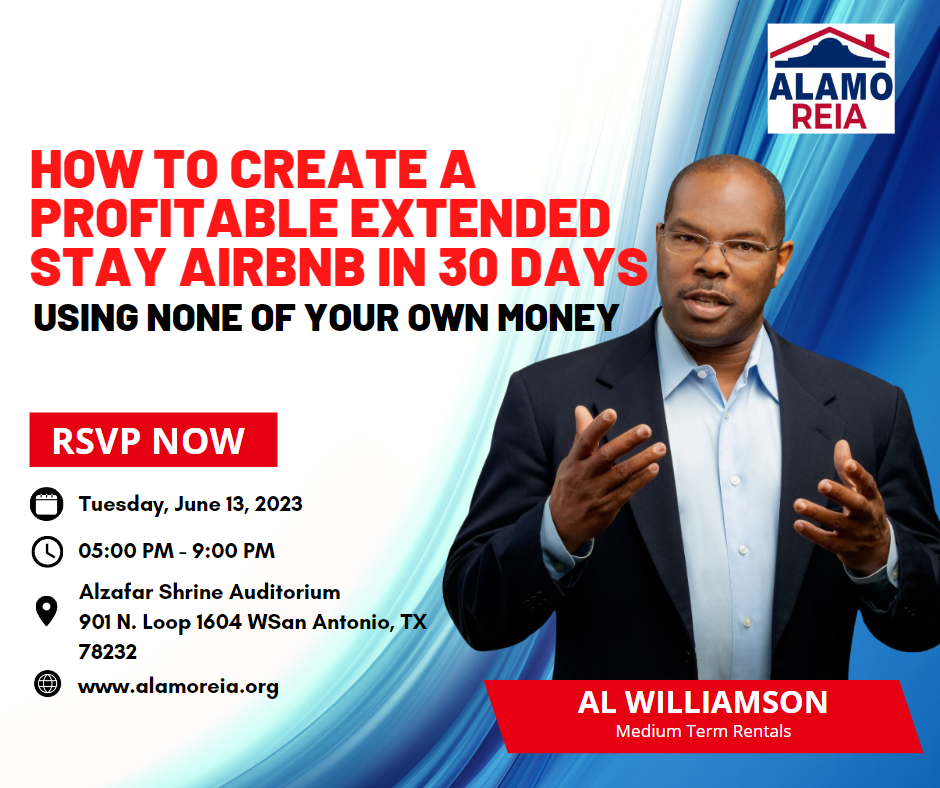 ALAMO REIA

HOW TO CREATE A PROFITABLE EXTENDED STAY AIRBNB IN 30 DAYS

USING NONE OF YOUR OWN MONEY

RSVP NOW

Tuesday, June 13, 2023

05:00 PM - 9:00 PM

Alzafar Shrine Auditorium
901 N. Loop 1604 WSan Antonio, TX 78232

www.alamoreia.org

AL WILLIAMSON
Medium Term Rentals